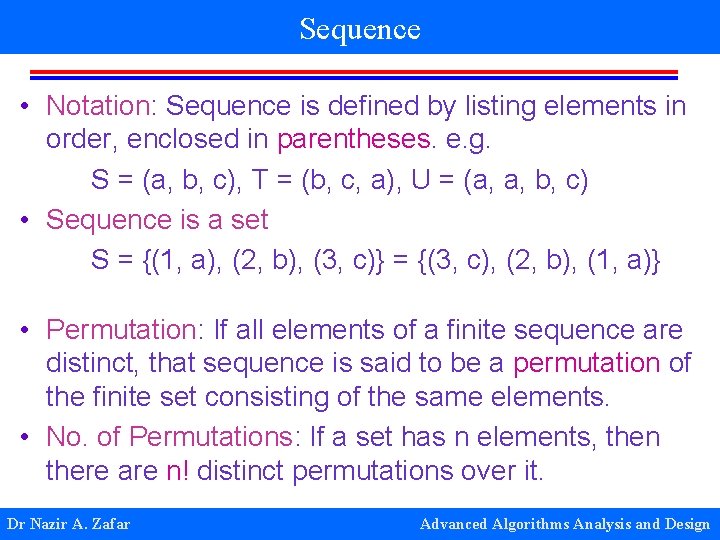 Sequence

• Notation: Sequence is defined by listing elements in order, enclosed in parentheses. e.g.

S = (a, b, c), T = (b, c, a), U = (a, a, b, c)

• Sequence is a set

S = {(1, a), (2, b), (3, c)} = {(3, c), (2, b), (1, a)}

• Permutation: If all elements of a finite sequence are distinct, that sequence is said to be a permutation of the finite set consisting of the same elements.

• No. of Permutations: If a set has n elements, then there are n! distinct permutations over it.

Dr Nazir A. Zafar

Advanced Algorithms Analysis and Design